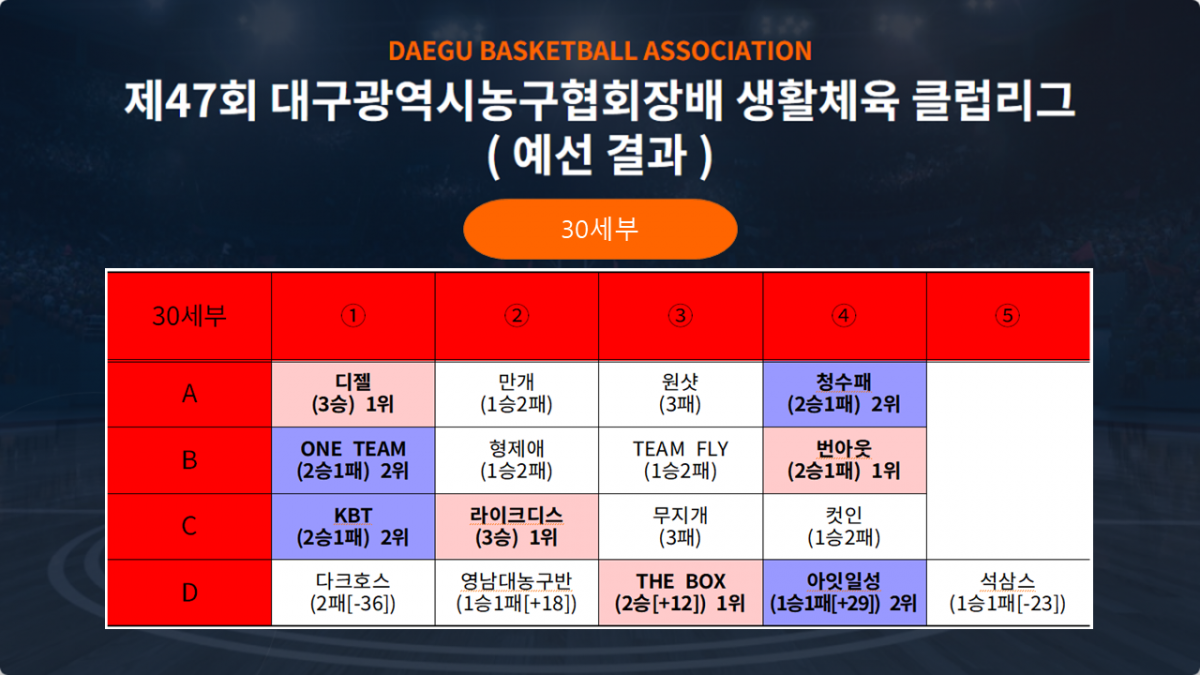 DAEGU BASKETBALL ASSOCIATION

제47회 대구광역시농구협회장배 생활체육 클럽리그
( 예선 결과 )

30세부

| 30세부 | ① | ② | ③ | ④ | ⑤ |
|---|---|---|---|---|---|
| A | 디젤 (3승) 1위 | 만개 (1승2패) | 원샷 (3패) | 청수패 (2승1패) 2위 | |
| B | ONE TEAM (2승1패) 2위 | 형제애 (1승2패) | TEAM FLY (1승2패) | 번아웃 (2승1패) 1위 | |
| C | KBT (2승1패) 2위 | 라이크디스 (3승) 1위 | 무지개 (3패) | 컷인 (1승2패) | |
| D | 다크호스 (2패[-36]) | 영남대농구반 (1승1패[+18]) | THE BOX (2승[+12]) 1위 | 아잇일성 (1승1패[+29]) 2위 | 석삼스 (1승1패[-23]) |